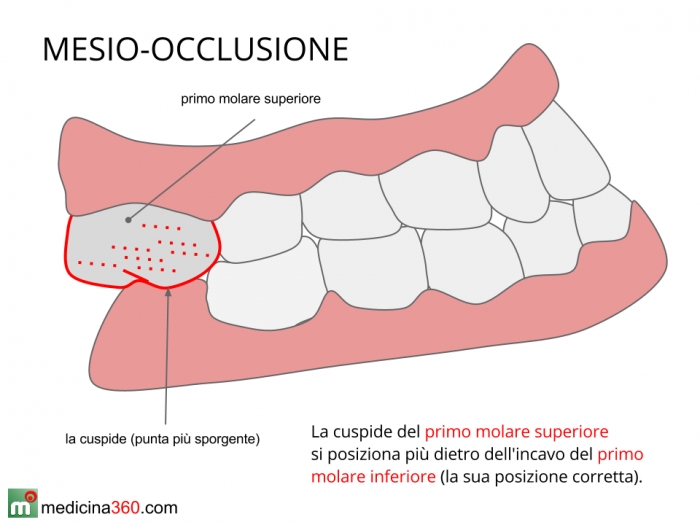 MESIO-OCCLUSIONE

primo molare superiore

la cuspide (punta più sporgente)

La cuspide del primo molare superiore si posiziona più dietro dell'incavo del primo molare inferiore (la sua posizione corretta).

medicina360.com